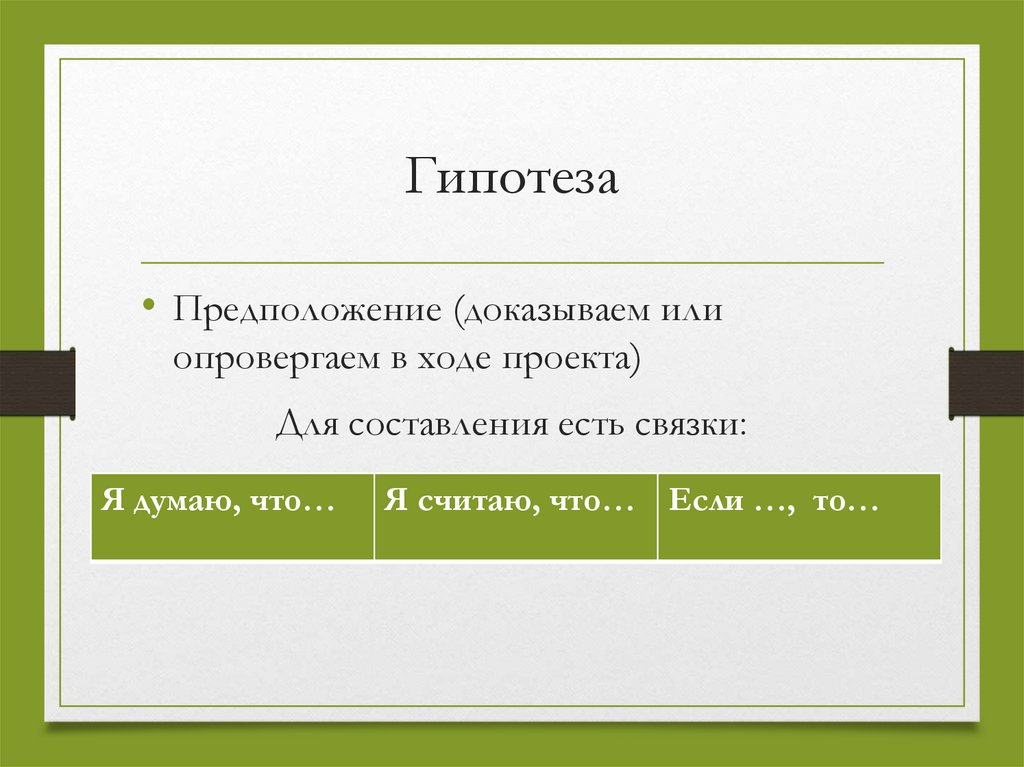 Гипотеза

• Предположение (доказываем или опровергаем в ходе проекта)

Для составления есть связки:

| Я думаю, что… | Я считаю, что… | Если …, то… |
|---|---|---|